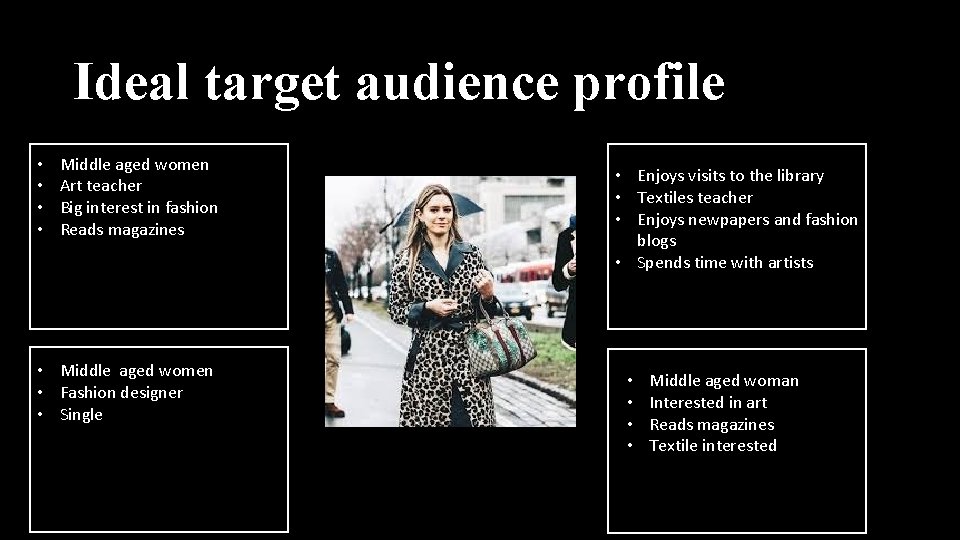 Ideal target audience profile

• Middle aged women
• Art teacher
• Big interest in fashion
• Reads magazines

• Middle aged women
• Fashion designer
• Single

• Enjoys visits to the library
• Textiles teacher
• Enjoys newpapers and fashion blogs
• Spends time with artists

• Middle aged woman
• Interested in art
• Reads magazines
• Textile interested